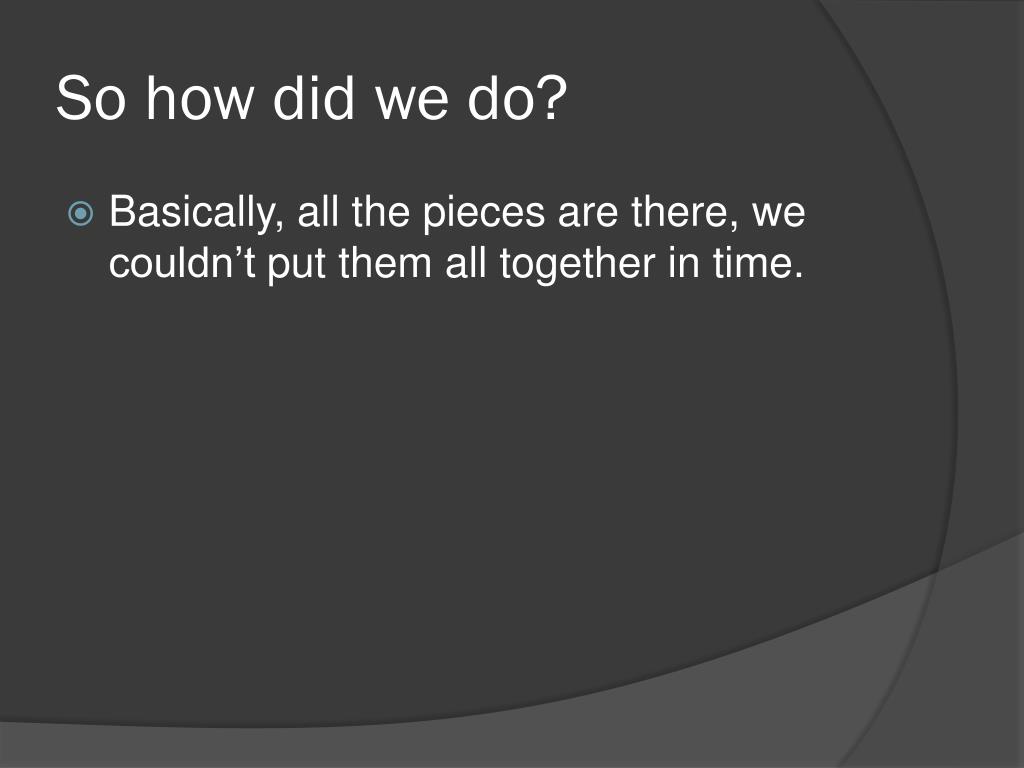 So how did we do?

Basically, all the pieces are there, we couldn’t put them all together in time.